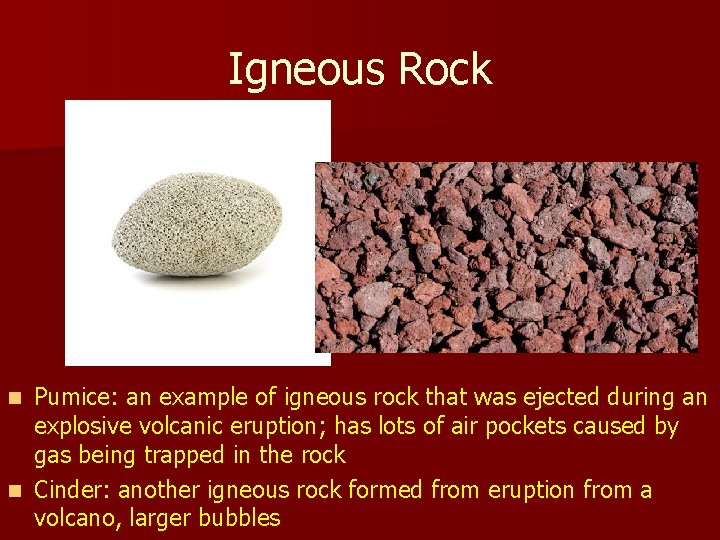 Igneous Rock

- Pumice: an example of igneous rock that was ejected during an explosive volcanic eruption; has lots of air pockets caused by gas being trapped in the rock
- Cinder: another igneous rock formed from eruption from a volcano, larger bubbles